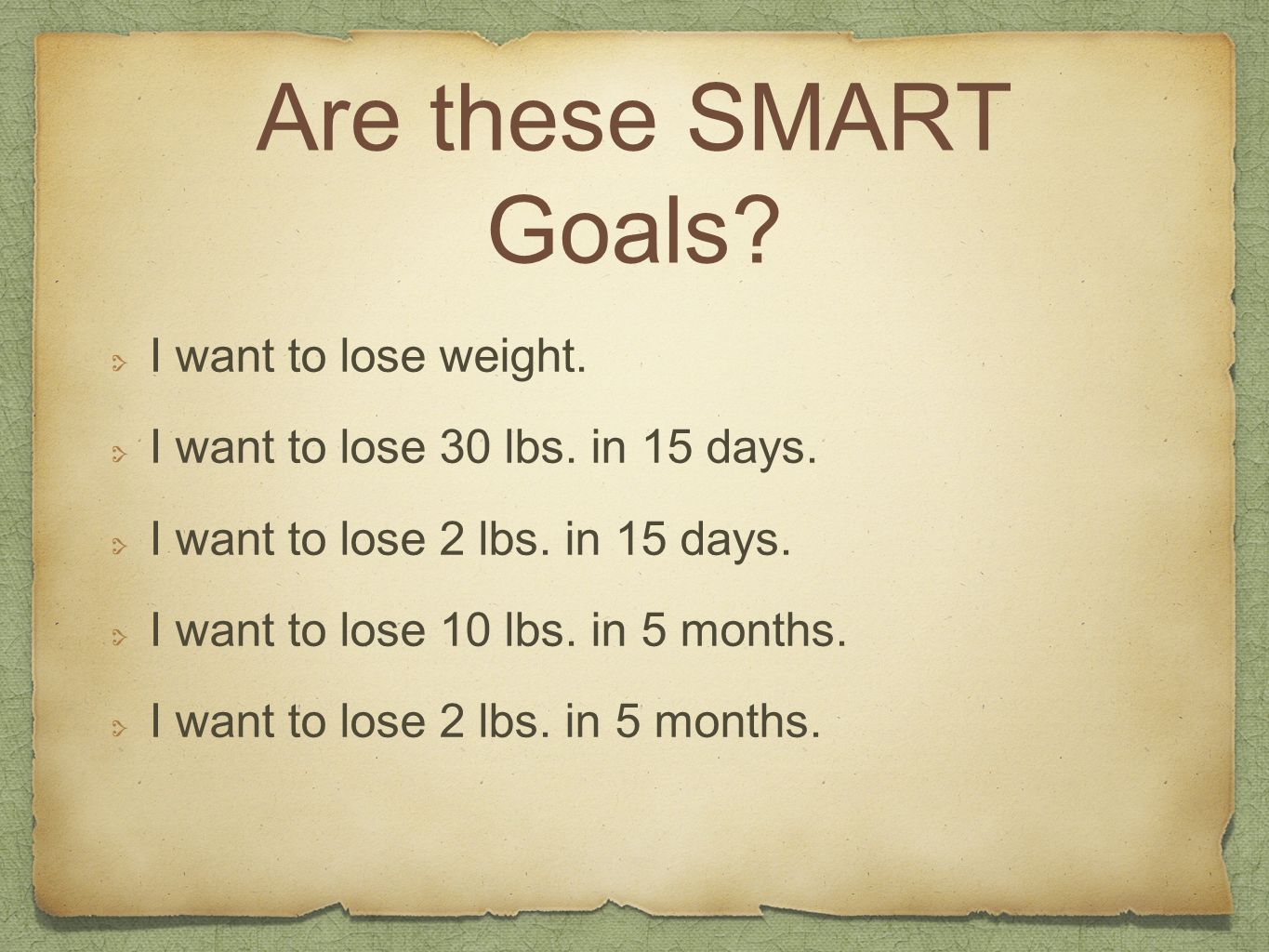 Are these SMART Goals?

I want to lose weight.

I want to lose 30 lbs. in 15 days.

I want to lose 2 lbs. in 15 days.

I want to lose 10 lbs. in 5 months.

I want to lose 2 lbs. in 5 months.